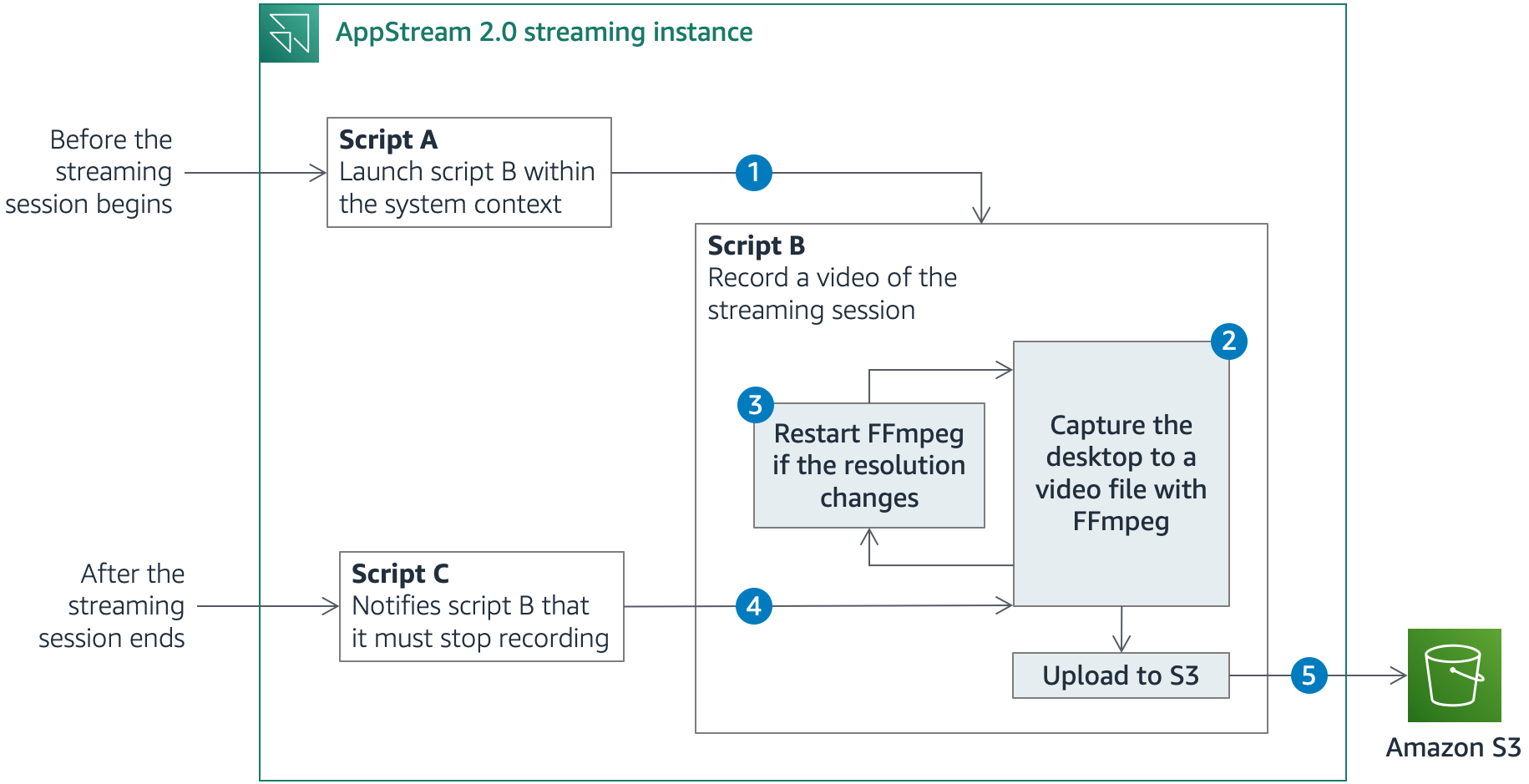 AppStream 2.0 streaming instance

Before the streaming session begins

Script A
Launch script B within the system context

1

Script B
Record a video of the streaming session

2

3

Restart FFmpeg if the resolution changes

Capture the desktop to a video file with FFmpeg

After the streaming session ends

Script C
Notifies script B that it must stop recording

4

Upload to S3

5

Amazon S3